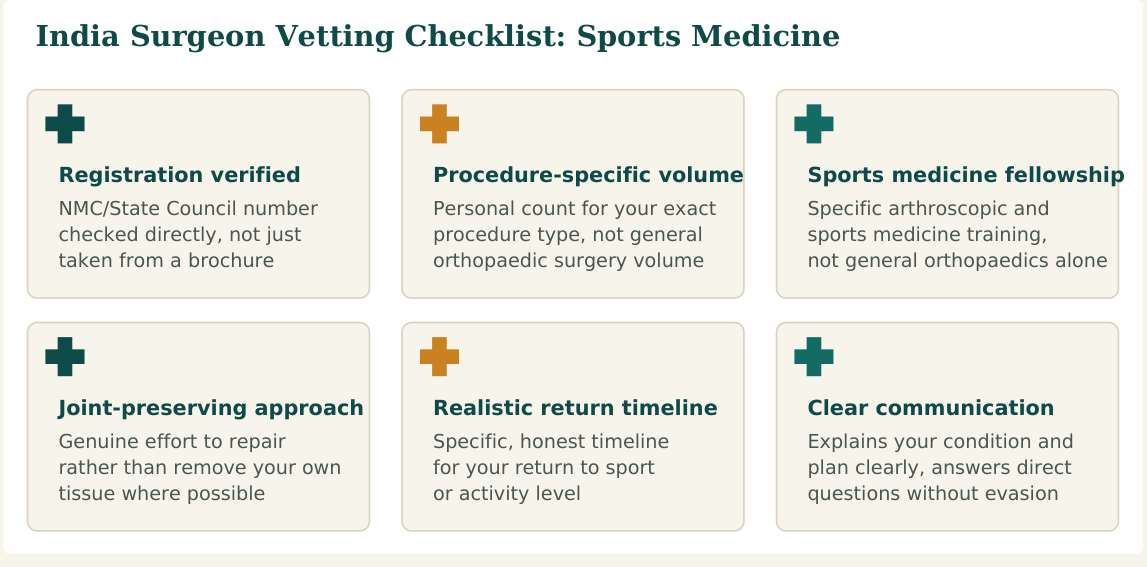 India Surgeon Vetting Checklist: Sports Medicine

Registration verified
NMC/State Council number checked directly, not just taken from a brochure

Procedure-specific volume
Personal count for your exact procedure type, not general orthopaedic surgery volume

Sports medicine fellowship
Specific arthroscopic and sports medicine training, not general orthopaedics alone

Joint-preserving approach
Genuine effort to repair rather than remove your own tissue where possible

Realistic return timeline
Specific, honest timeline for your return to sport or activity level

Clear communication
Explains your condition and plan clearly, answers direct questions without evasion